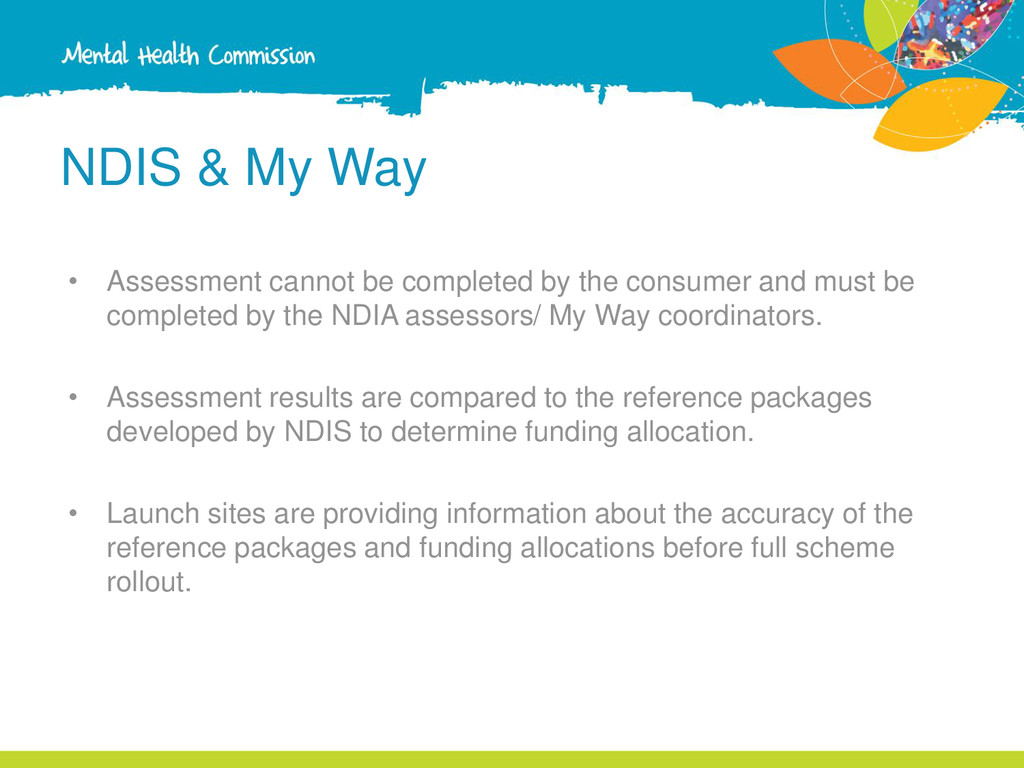 Mental Health Commission

NDIS & My Way

• Assessment cannot be completed by the consumer and must be completed by the NDIA assessors/ My Way coordinators.

• Assessment results are compared to the reference packages developed by NDIS to determine funding allocation.

• Launch sites are providing information about the accuracy of the reference packages and funding allocations before full scheme rollout.